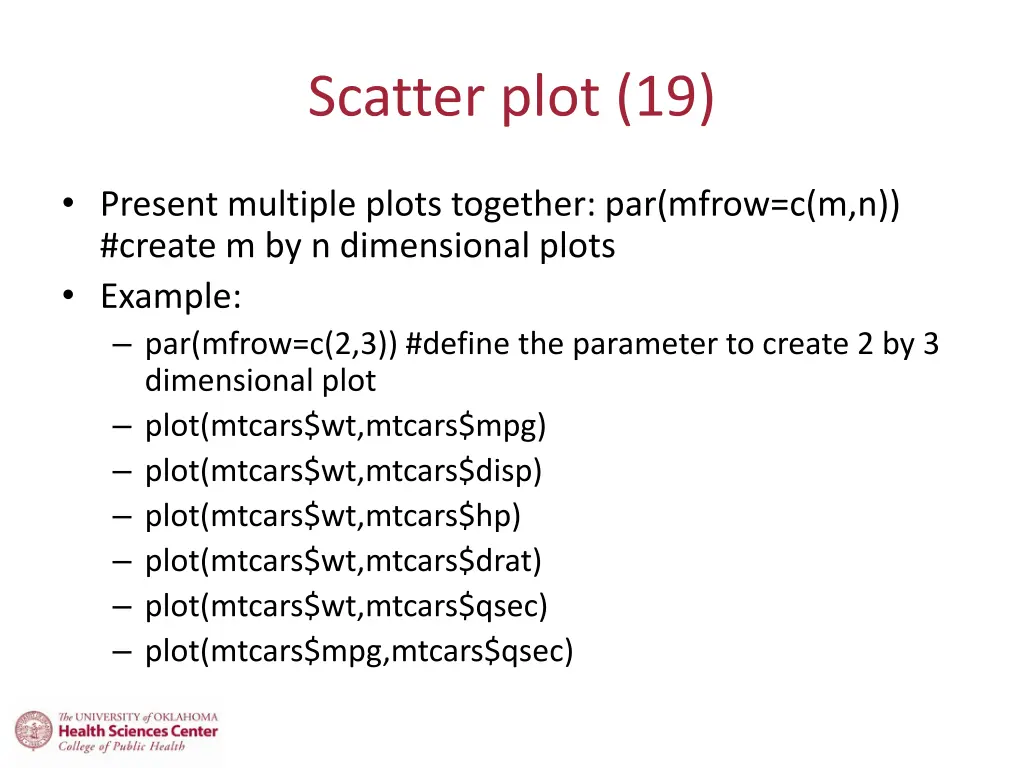 Scatter plot (19)

• Present multiple plots together: par(mfrow=c(m,n)) #create m by n dimensional plots
• Example:
– par(mfrow=c(2,3)) #define the parameter to create 2 by 3 dimensional plot
– plot(mtcars\$wt,mtcars\$mpg)
– plot(mtcars\$wt,mtcars\$disp)
– plot(mtcars\$wt,mtcars\$hp)
– plot(mtcars\$wt,mtcars\$drat)
– plot(mtcars\$wt,mtcars\$qsec)
– plot(mtcars\$mpg,mtcars\$qsec)

The UNIVERSITY of OKLAHOMA
Health Sciences Center
College of Public Health